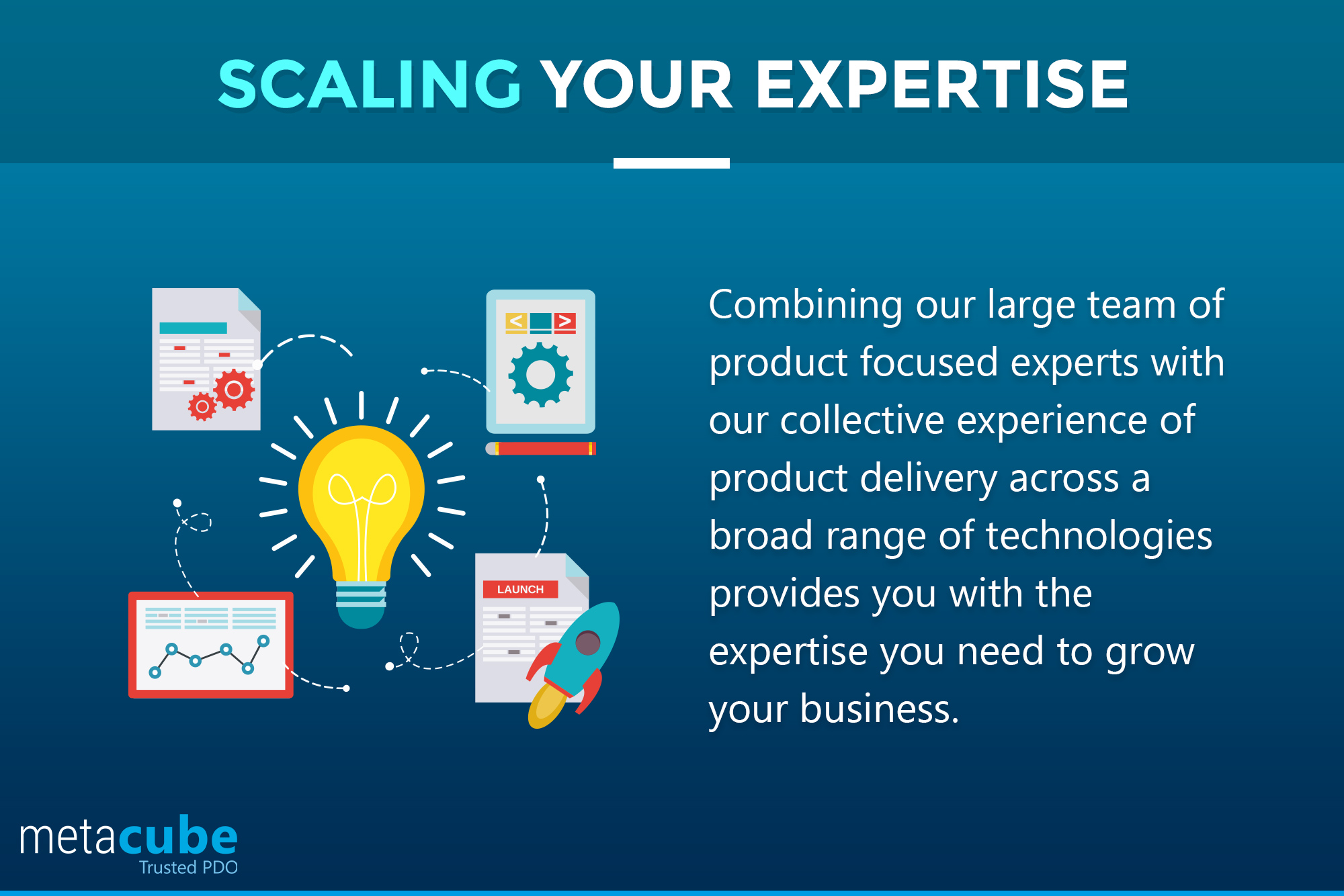 SCALING YOUR EXPERTISE

< >

LAUNCH

Combining our large team of product focused experts with our collective experience of product delivery across a broad range of technologies provides you with the expertise you need to grow your business.

metacube
Trusted PDO